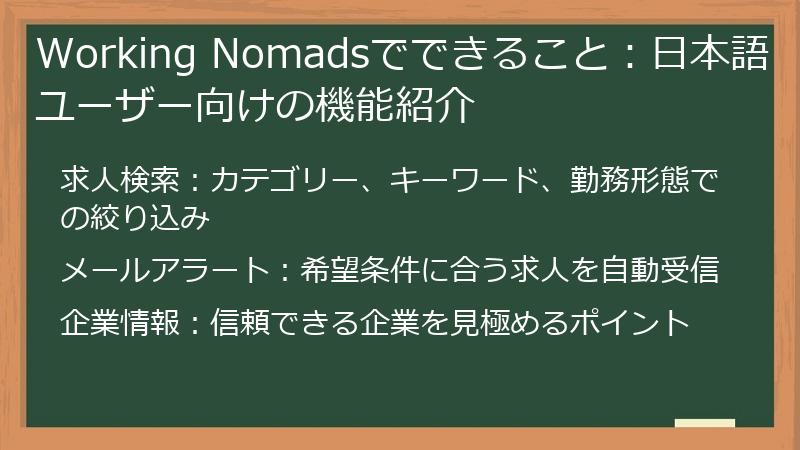 Working Nomadsでできること：日本語ユーザー向けの機能紹介

求人検索：カテゴリー、キーワード、勤務形態での絞り込み

メールアラート：希望条件に合う求人を自動受信

企業情報：信頼できる企業を見極めるポイント